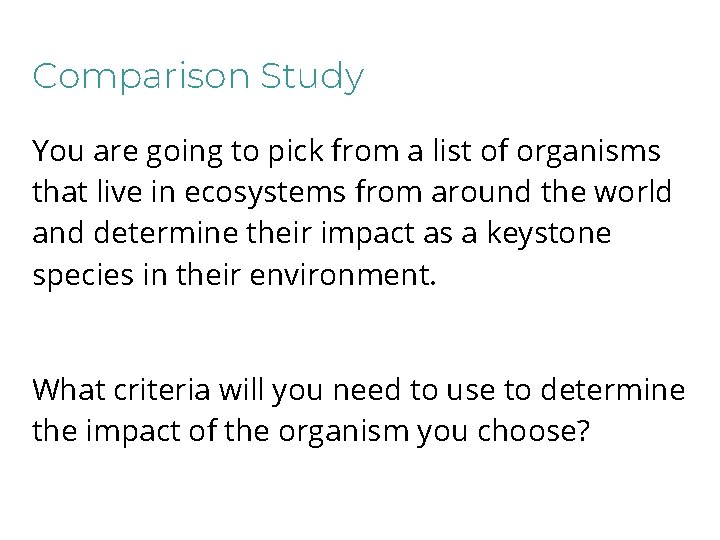 Comparison Study

You are going to pick from a list of organisms that live in ecosystems from around the world and determine their impact as a keystone species in their environment.

What criteria will you need to use to determine the impact of the organism you choose?